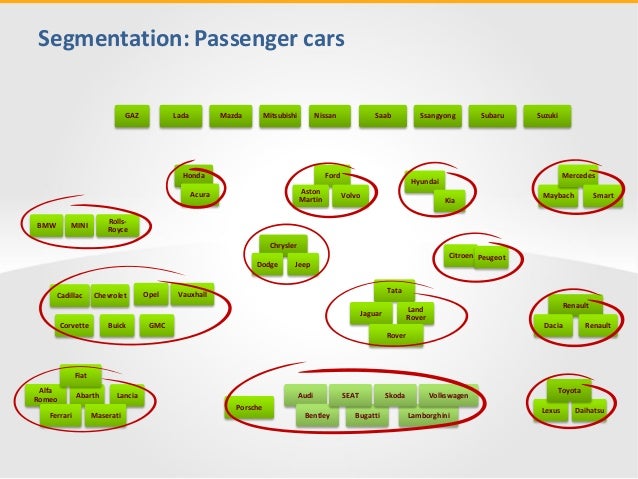 Segmentation: Passenger cars

GAZ Lada Mazda Mitsubishi Nissan Saab Ssangyong Subaru Suzuki

Honda
Acura

Ford
Aston Martin Volvo

Hyundai
Kia

Mercedes
Maybach Smart

BMW MINI Rolls-Royce

Chrysler
Dodge Jeep

Citroen Peugeot

Cadillac Chevrolet Opel Vauxhall
Corvette Buick GMC

Tata
Jaguar Land Rover
Rover

Renault
Dacia Renault

Fiat
Alfa Romeo Abarth Lancia
Ferrari Maserati

Porsche

Audi SEAT Skoda Volkswagen
Bentley Bugatti Lamborghini

Toyota
Lexus Daihatsu